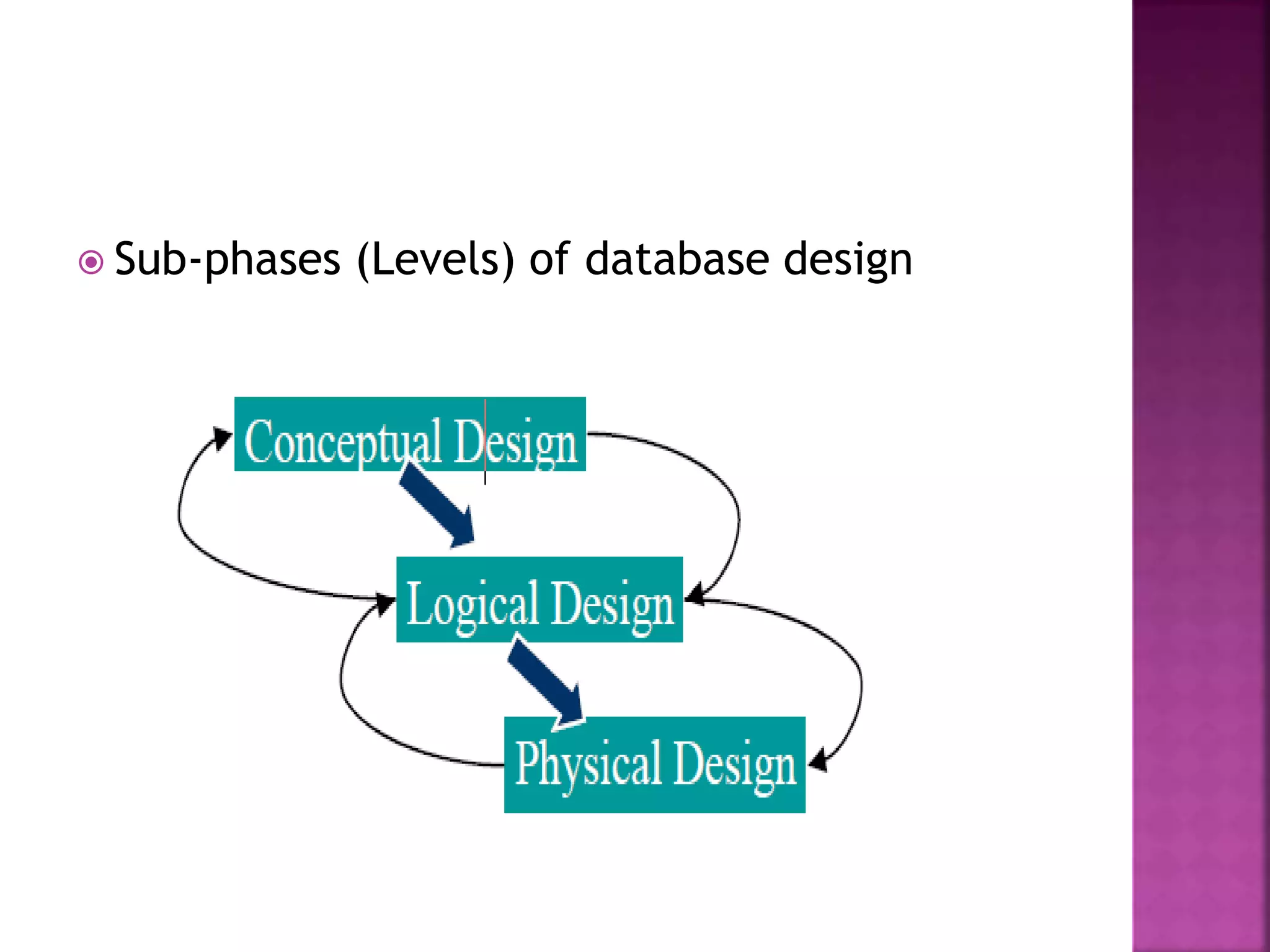 Sub-phases (Levels) of database design

Conceptual Design

Logical Design

Physical Design